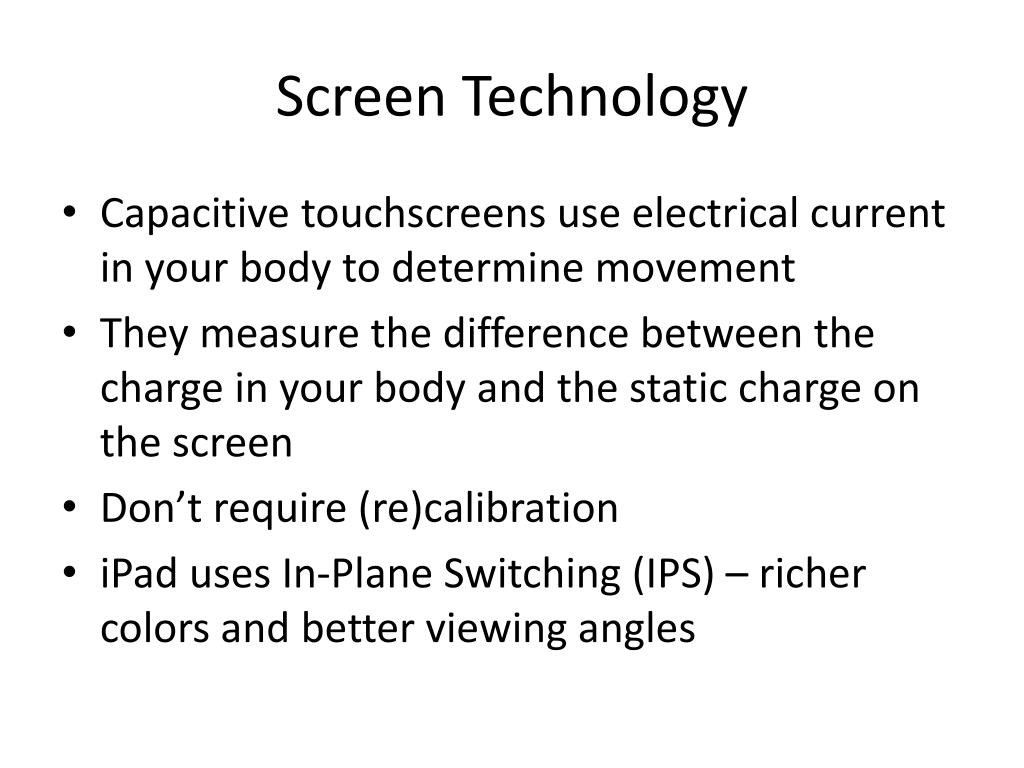 Screen Technology

• Capacitive touchscreens use electrical current in your body to determine movement
• They measure the difference between the charge in your body and the static charge on the screen
• Don’t require (re)calibration
• iPad uses In-Plane Switching (IPS) – richer colors and better viewing angles